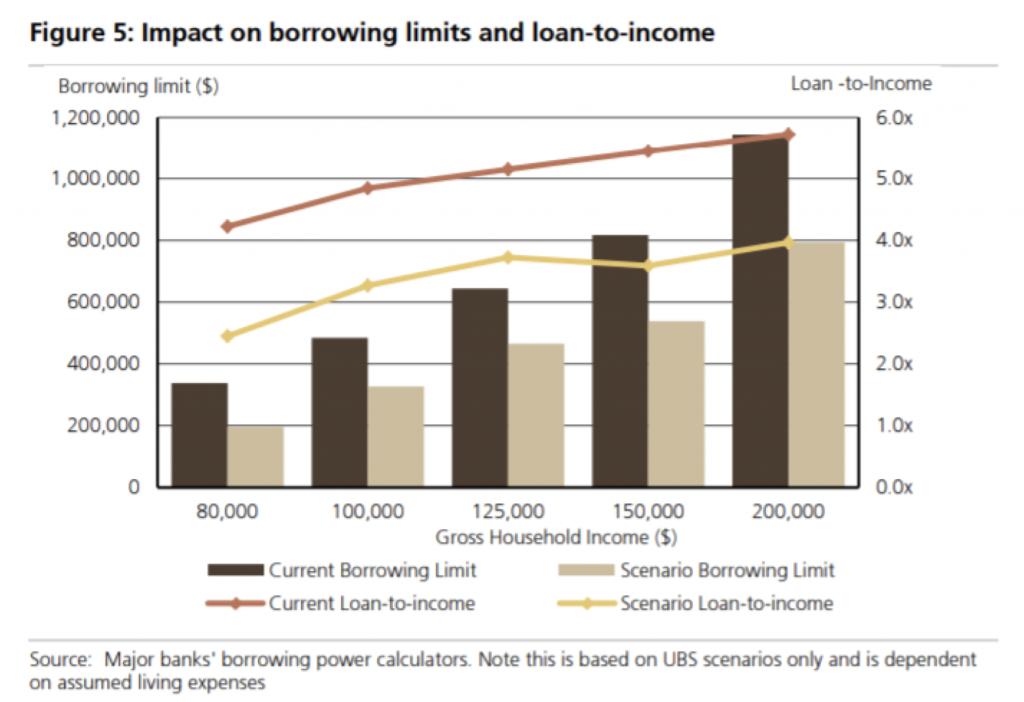 Figure 5: Impact on borrowing limits and loan-to-income

Borrowing limit ($)

Loan -to-Income

1,200,000
1,000,000
800,000
600,000
400,000
200,000
0

6.0x
5.0x
4.0x
3.0x
2.0x
1.0x
0.0x

80,000
100,000
125,000
150,000
200,000

Gross Household Income ($)

Current Borrowing Limit
Scenario Borrowing Limit
Current Loan-to-income
Scenario Loan-to-income

Source: Major banks' borrowing power calculators. Note this is based on UBS scenarios only and is dependent on assumed living expenses